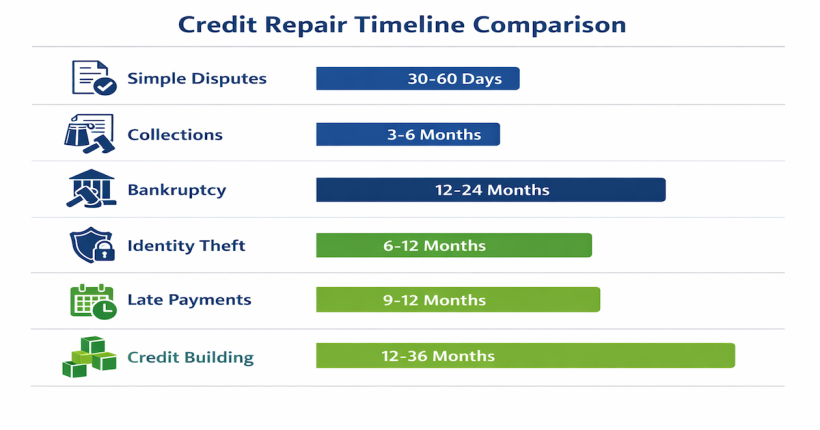 Credit Repair Timeline Comparison

Simple Disputes 30-60 Days

Collections 3-6 Months

Bankruptcy 12-24 Months

Identity Theft 6-12 Months

Late Payments 9-12 Months

Credit Building 12-36 Months